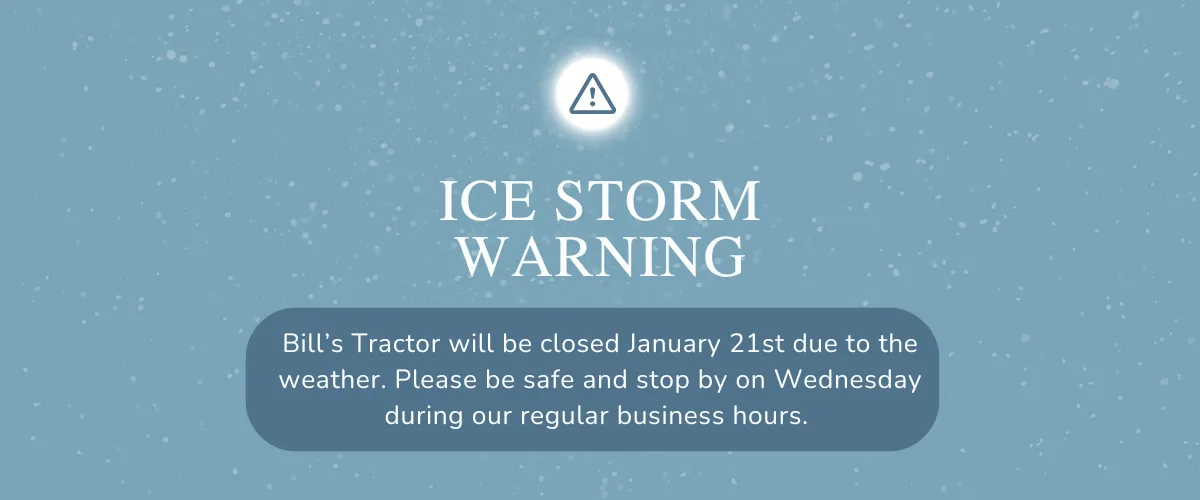 ICE STORM
WARNING

Bill's Tractor will be closed January 21st due to the weather. Please be safe and stop by on Wednesday during our regular business hours.